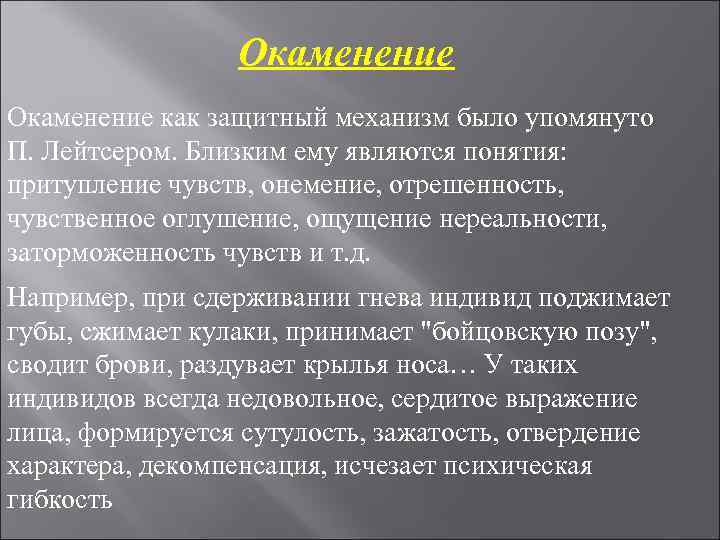 Окаменение

Окаменение как защитный механизм было упомянуто П. Лейтсером. Близким ему являются понятия: притупление чувств, онемение, отрешенность, чувственное оглушение, ощущение нереальности, заторможенность чувств и т.д.

Например, при сдерживании гнева индивид поджимает губы, сжимает кулаки, принимает "бойцовскую позу", сводит брови, раздувает крылья носа… У таких индивидов всегда недовольное, сердитое выражение лица, формируется сутулость, зажатость, отвердение характера, декомпенсация, исчезает психическая гибкость